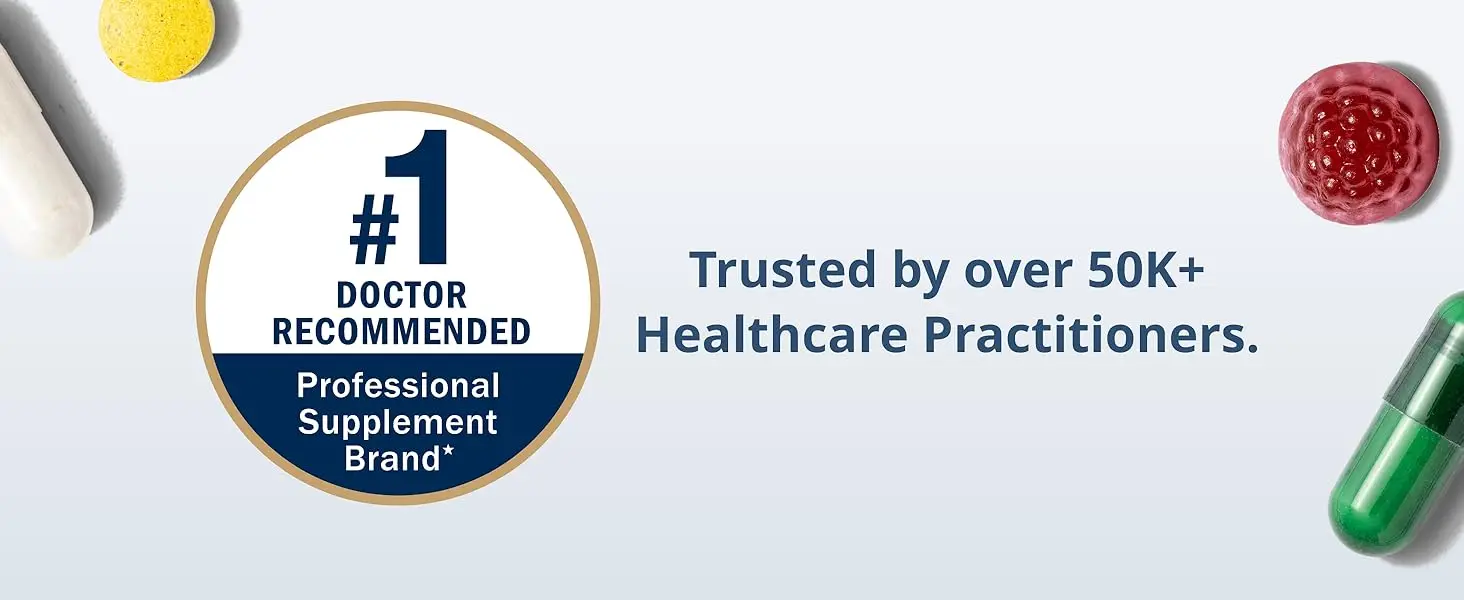 #1
DOCTOR
RECOMMENDED
Professional
Supplement
Brand*

Trusted by over 50K+
Healthcare Practitioners.